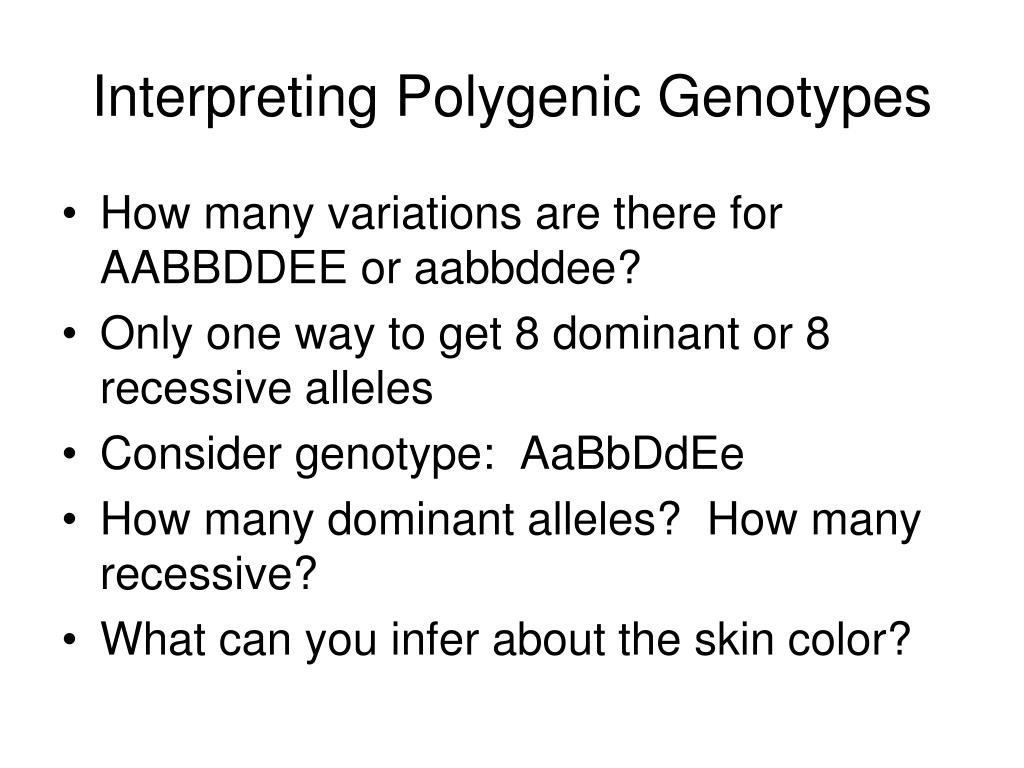 Interpreting Polygenic Genotypes

• How many variations are there for AABBDDEE or aabbddee?
• Only one way to get 8 dominant or 8 recessive alleles
• Consider genotype:  AaBbDdEe
• How many dominant alleles?  How many recessive?
• What can you infer about the skin color?